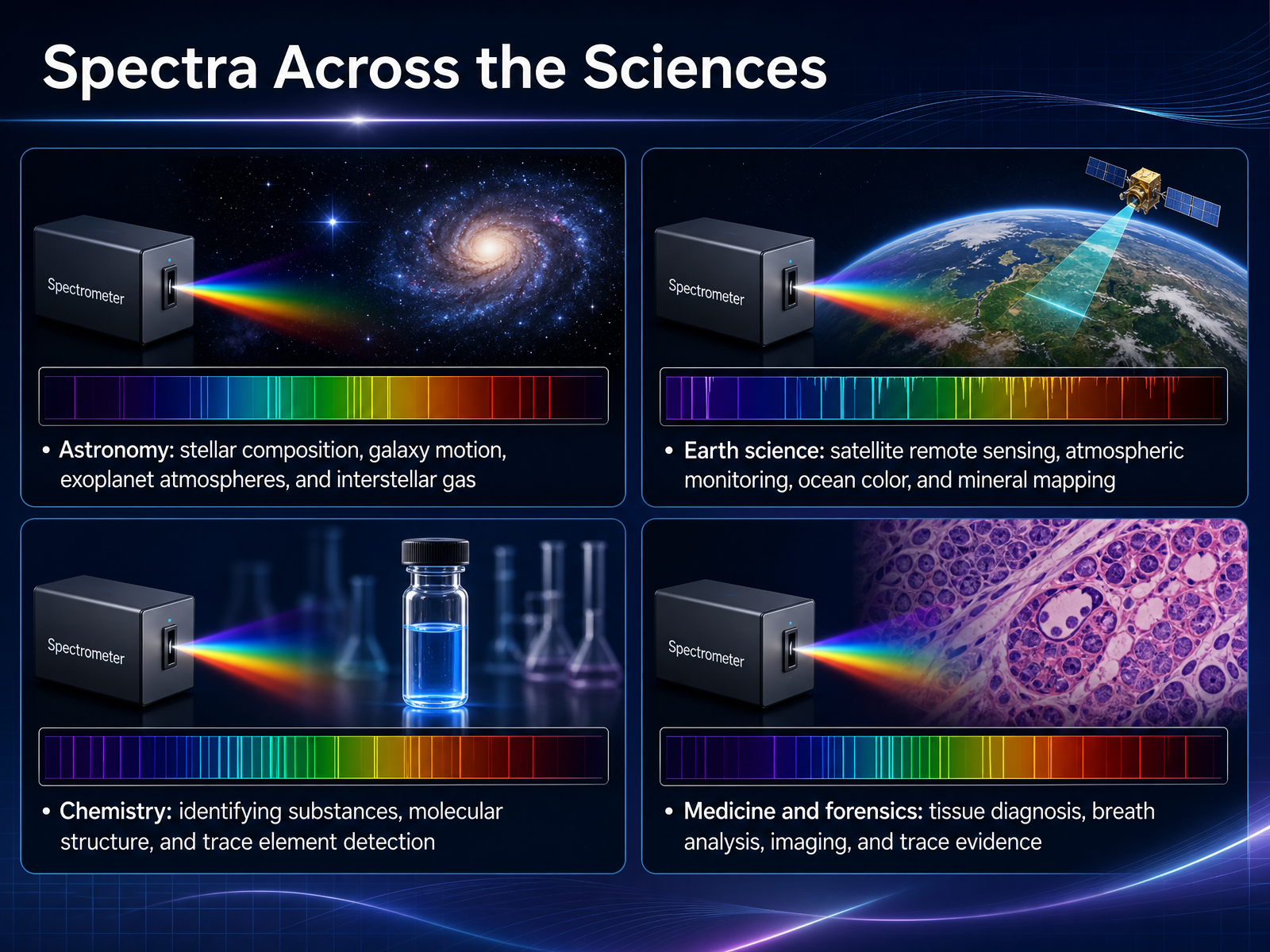 Spectra Across the Sciences

Spectrometer

• Astronomy: stellar composition, galaxy motion, exoplanet atmospheres, and interstellar gas

Spectrometer

• Earth science: satellite remote sensing, atmospheric monitoring, ocean color, and mineral mapping

Spectrometer

• Chemistry: identifying substances, molecular structure, and trace element detection

Spectrometer

• Medicine and forensics: tissue diagnosis, breath analysis, imaging, and trace evidence